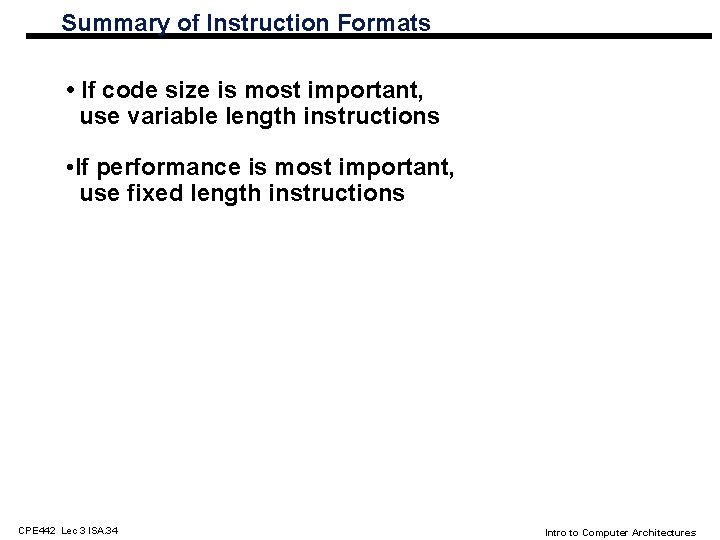 Summary of Instruction Formats

• If code size is most important, use variable length instructions

•If performance is most important, use fixed length instructions

CPE442 Lec 3 ISA.34

Intro to Computer Architectures